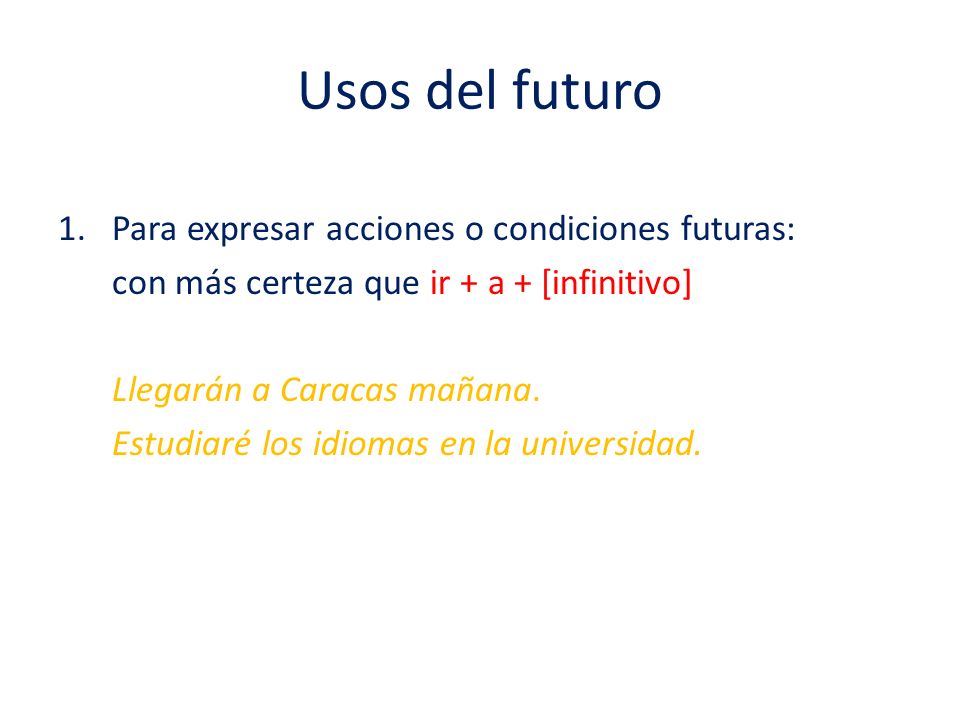 Usos del futuro

1. Para expresar acciones o condiciones futuras: con más certeza que ir + a + [infinitivo]

Llegarán a Caracas mañana.
Estudiaré los idiomas en la universidad.